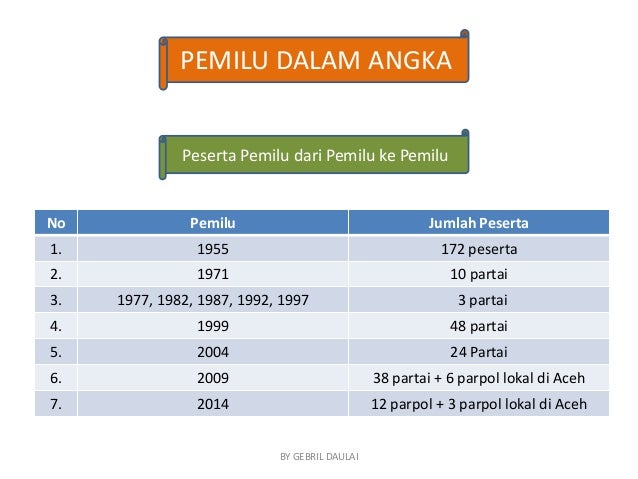 PEMILU DALAM ANGKA

Peserta Pemilu dari Pemilu ke Pemilu

| No | Pemilu | Jumlah Peserta |
|---|---|---|
| 1. | 1955 | 172 peserta |
| 2. | 1971 | 10 partai |
| 3. | 1977, 1982, 1987, 1992, 1997 | 3 partai |
| 4. | 1999 | 48 partai |
| 5. | 2004 | 24 Partai |
| 6. | 2009 | 38 partai + 6 parpol lokal di Aceh |
| 7. | 2014 | 12 parpol + 3 parpol lokal di Aceh |

BY GEBRIL DAULAI